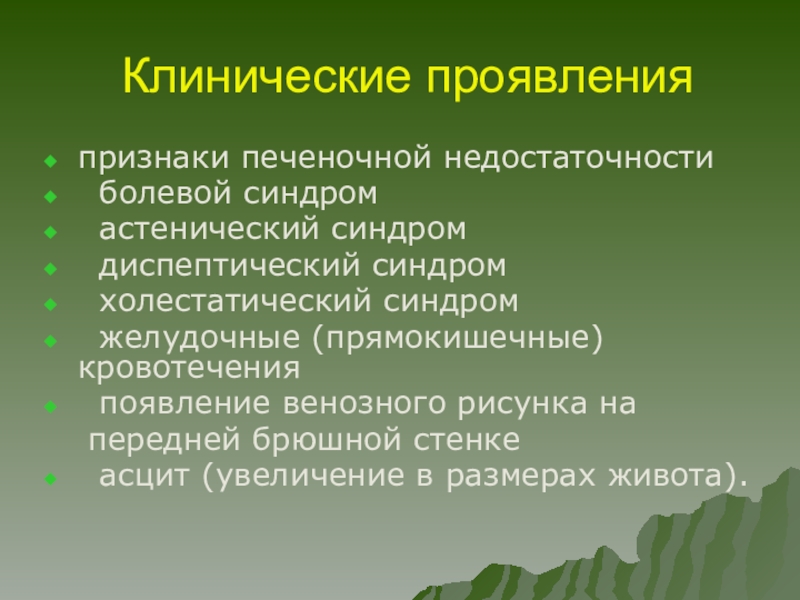 Клинические проявления

- признаки печеночной недостаточности
- болевой синдром
- астенический синдром
- диспептический синдром
- холестатический синдром
- желудочные (прямокишечные) кровотечения
- появление венозного рисунка на передней брюшной стенке
- асцит (увеличение в размерах живота).